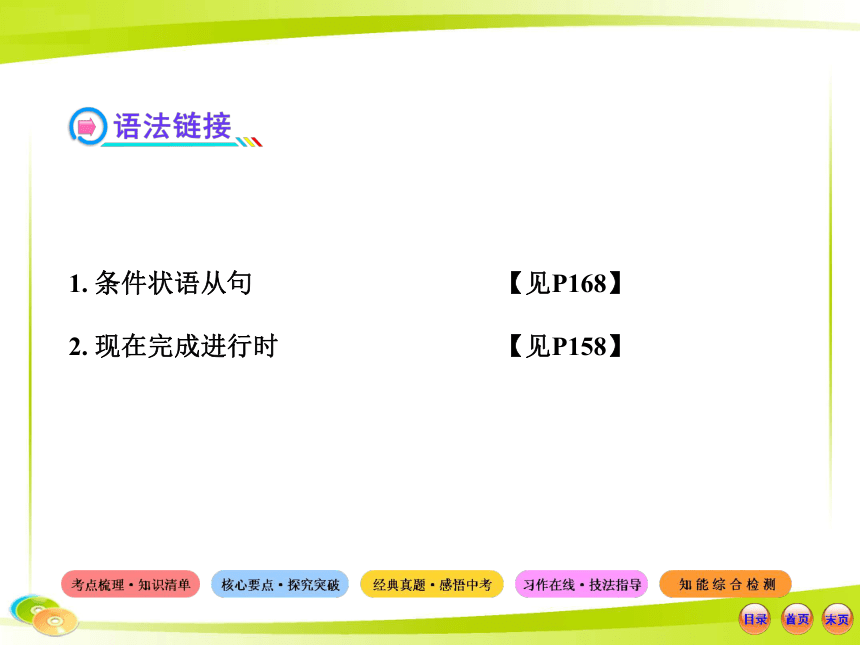 语法链接

1. 条件状语从句 【见P168】

2. 现在完成进行时 【见P158】

考点梳理·知识清单 核心要点·探究突破 经典真题·感悟中考 习作在线·技法指导 知能综合检测

目录 首页 末页